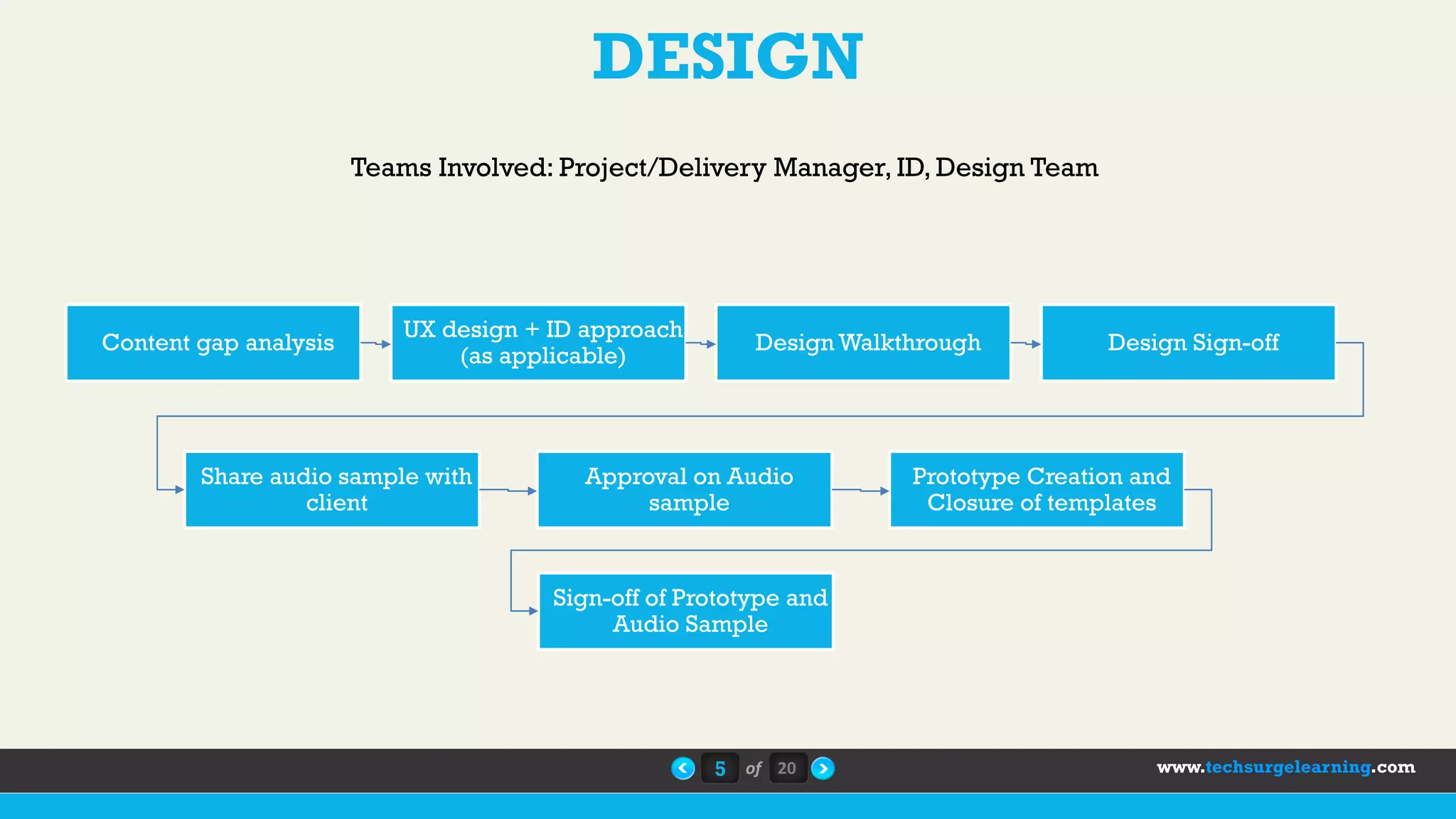 DESIGN

Teams Involved: Project/Delivery Manager, ID, Design Team

Content gap analysis

UX design + ID approach (as applicable)

Design Walkthrough

Design Sign-off

Share audio sample with client

Approval on Audio sample

Prototype Creation and Closure of templates

Sign-off of Prototype and Audio Sample

5 of 20

www.techsurgelearning.com